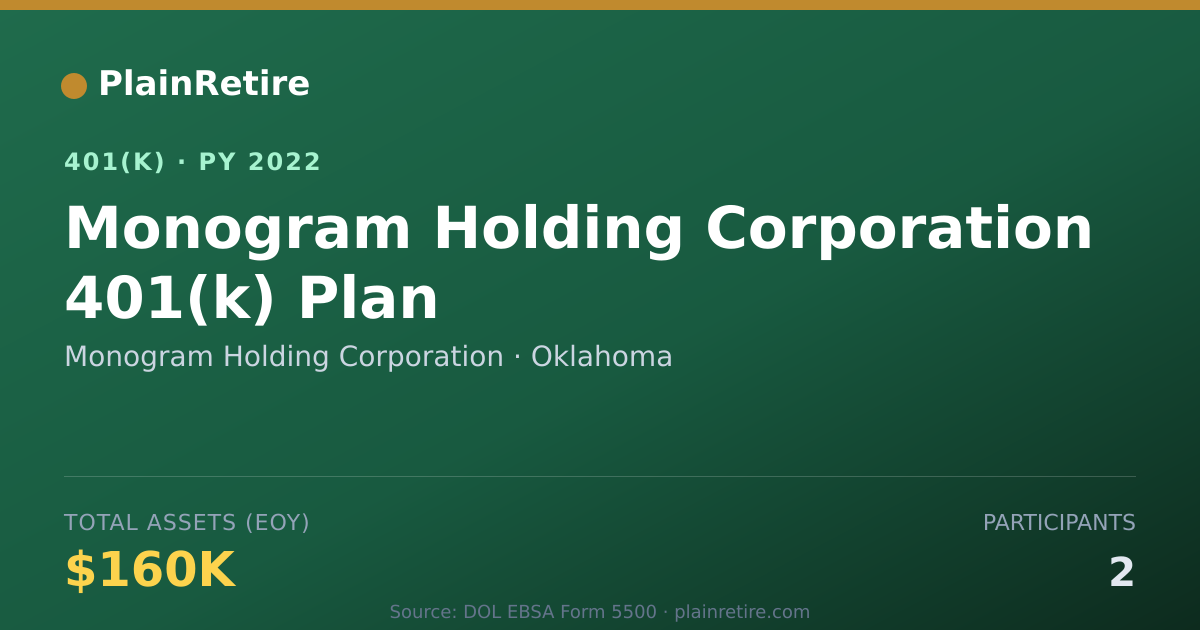 PlainRetire

401(K) · PY 2022

Monogram Holding Corporation 401(k) Plan

Monogram Holding Corporation · Oklahoma

TOTAL ASSETS (EOY)

$160K

PARTICIPANTS

2

Source: DOL EBSA Form 5500 · plainretire.com